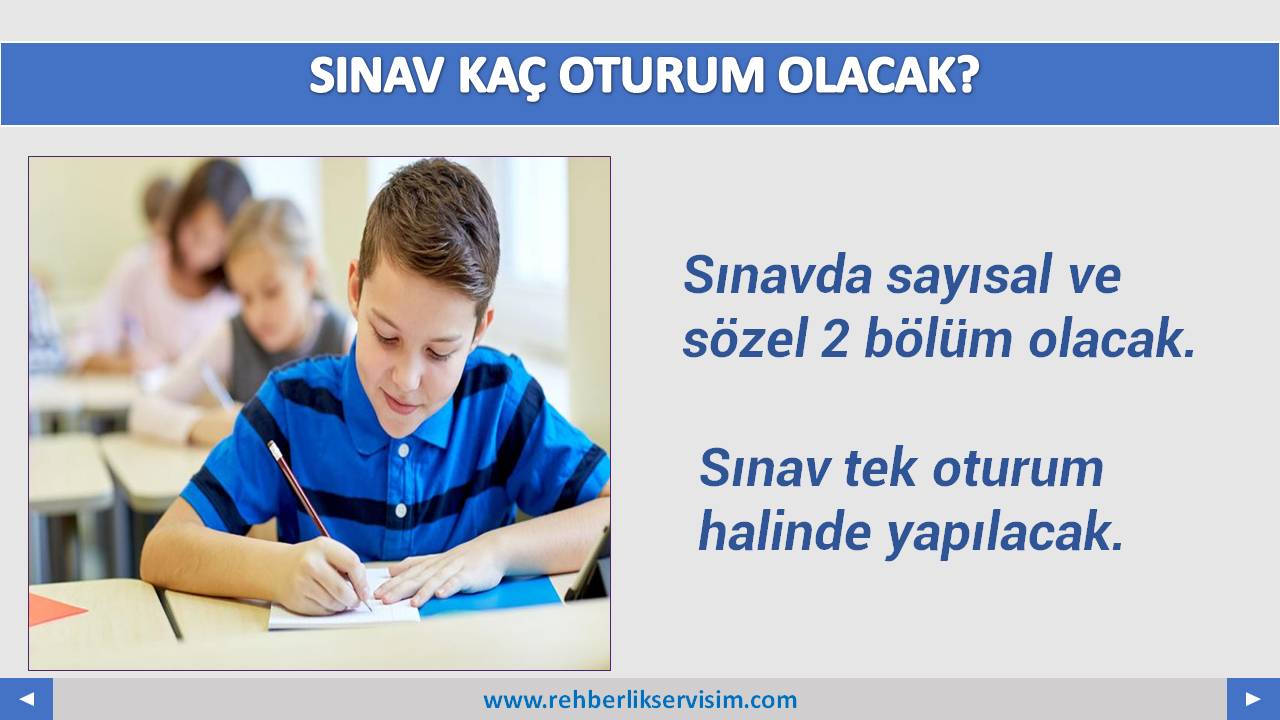 SINAV KAÇ OTURUM OLACAK?

Sınavda sayısal ve sözel 2 bölüm olacak.

Sınav tek oturum halinde yapılacak.

◄ www.rehberlikservisim.com ►